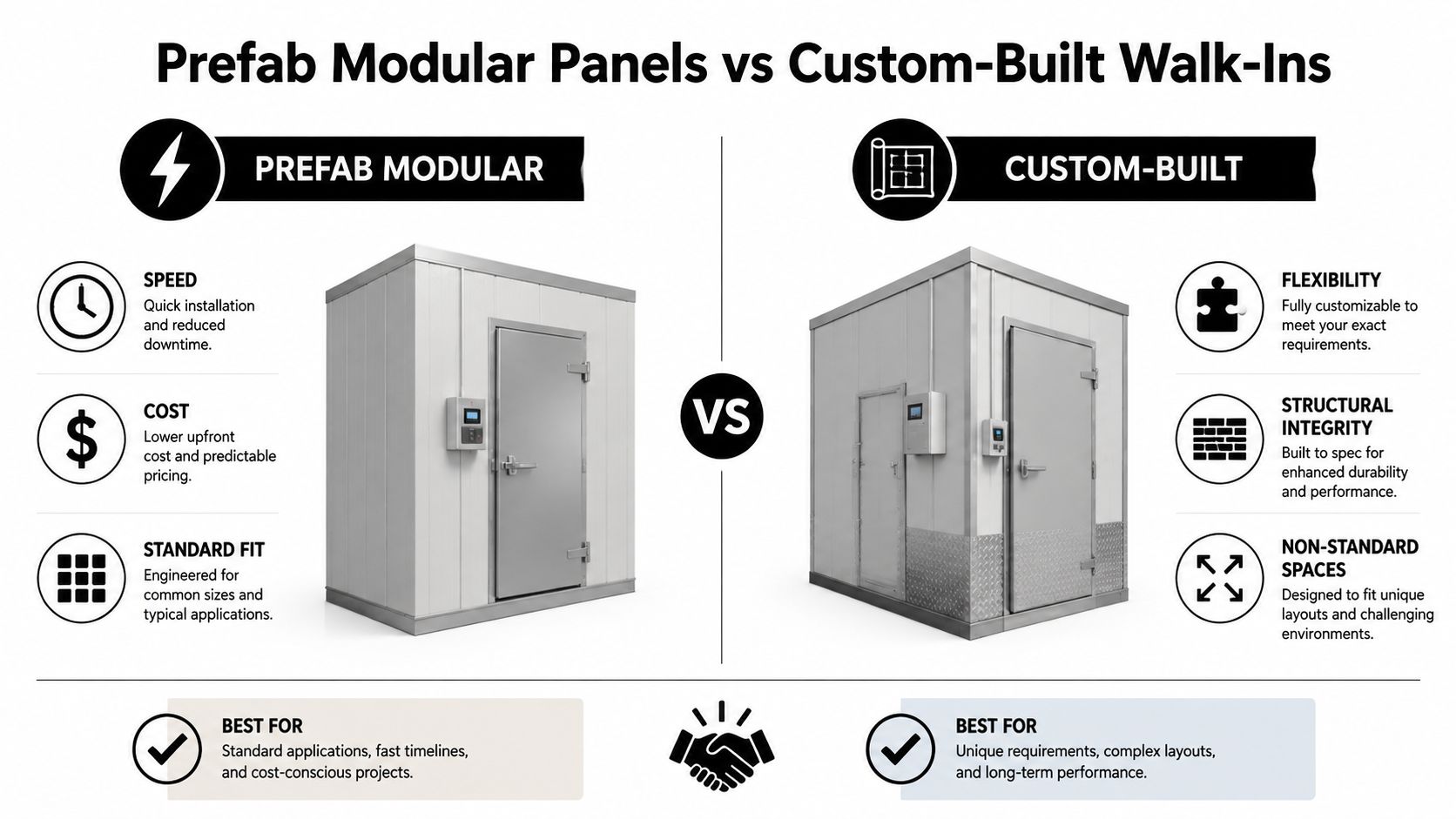 Prefab Modular Panels vs Custom-Built Walk-Ins

PREFAB MODULAR

SPEED
Quick installation and reduced downtime.

COST
Lower upfront cost and predictable pricing.

STANDARD FIT
Engineered for common sizes and typical applications.

VS

CUSTOM-BUILT

FLEXIBILITY
Fully customizable to meet your exact requirements.

STRUCTURAL INTEGRITY
Built to spec for enhanced durability and performance.

NON-STANDARD SPACES
Designed to fit unique layouts and challenging environments.

BEST FOR
Standard applications, fast timelines, and cost-conscious projects.

BEST FOR
Unique requirements, complex layouts, and long-term performance.